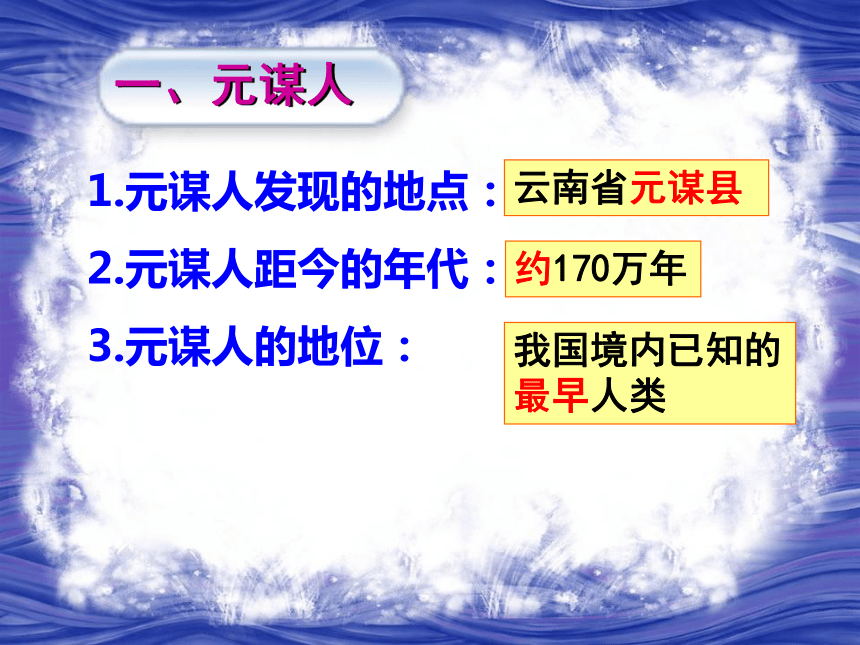 一、元谋人

1.元谋人发现的地点：云南省元谋县

2.元谋人距今的年代：约170万年

3.元谋人的地位：我国境内已知的最早人类